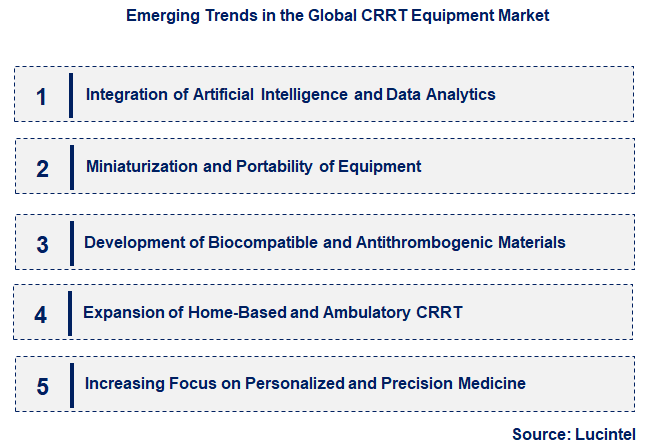 Emerging Trends in the Global CRRT Equipment Market

1 Integration of Artificial Intelligence and Data Analytics

2 Miniaturization and Portability of Equipment

3 Development of Biocompatible and Antithrombogenic Materials

4 Expansion of Home-Based and Ambulatory CRRT

5 Increasing Focus on Personalized and Precision Medicine

Source: Lucintel